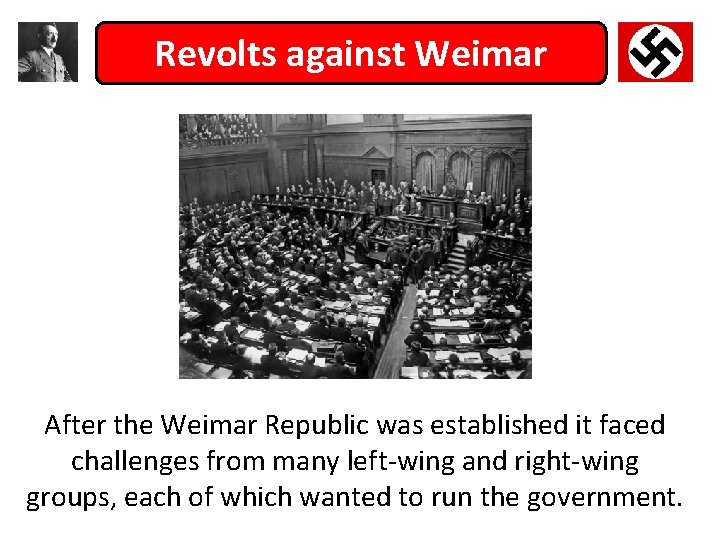 Revolts against Weimar

After the Weimar Republic was established it faced challenges from many left-wing and right-wing groups, each of which wanted to run the government.